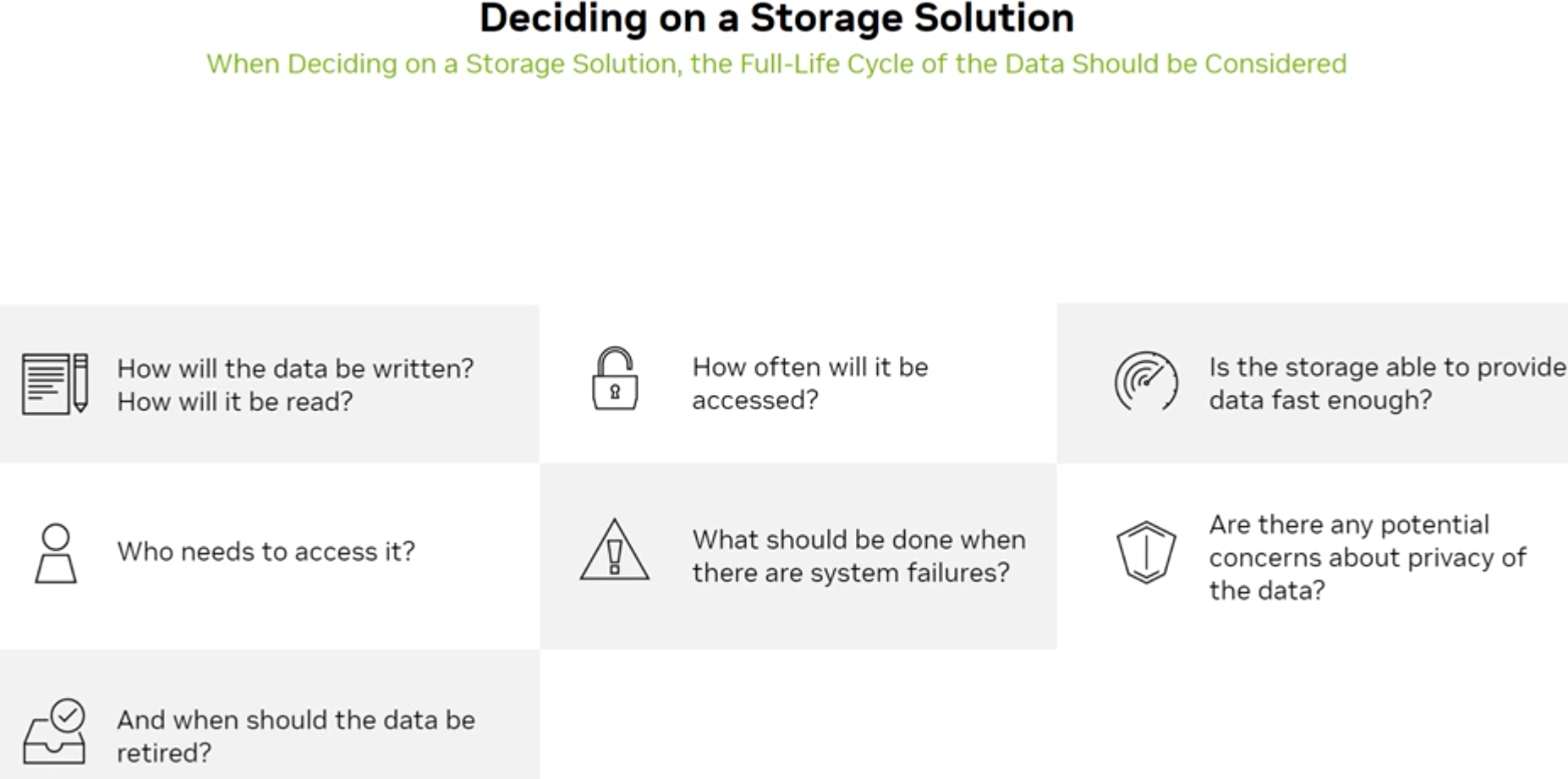 Deciding on a Storage Solution

When Deciding on a Storage Solution, the Full-Life Cycle of the Data Should be Considered

How will the data be written? How will it be read?

How often will it be accessed?

Is the storage able to provide data fast enough?

Who needs to access it?

What should be done when there are system failures?

Are there any potential concerns about privacy of the data?

And when should the data be retired?